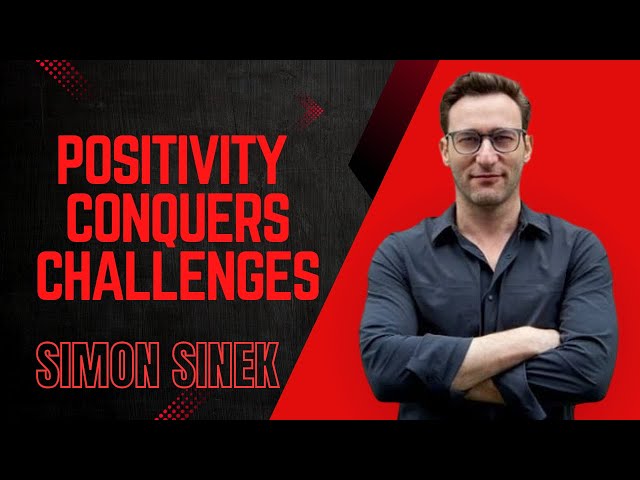 POSITIVITY CONQUERS CHALLENGES

SIMON SINEK